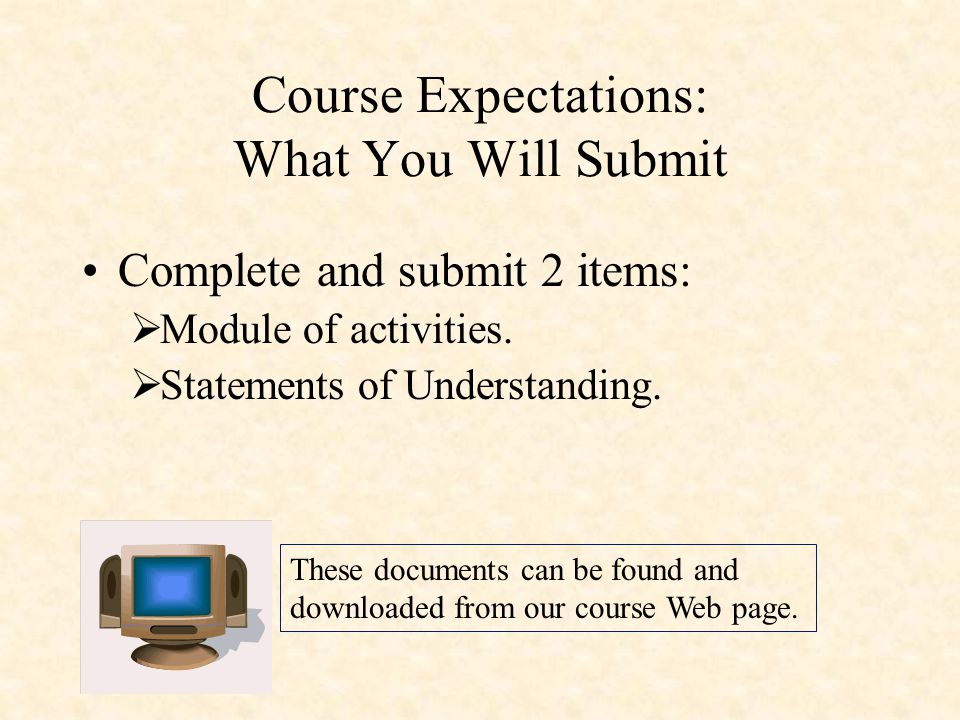 Course Expectations:
What You Will Submit

• Complete and submit 2 items:
➢Module of activities.
➢Statements of Understanding.

These documents can be found and downloaded from our course Web page.